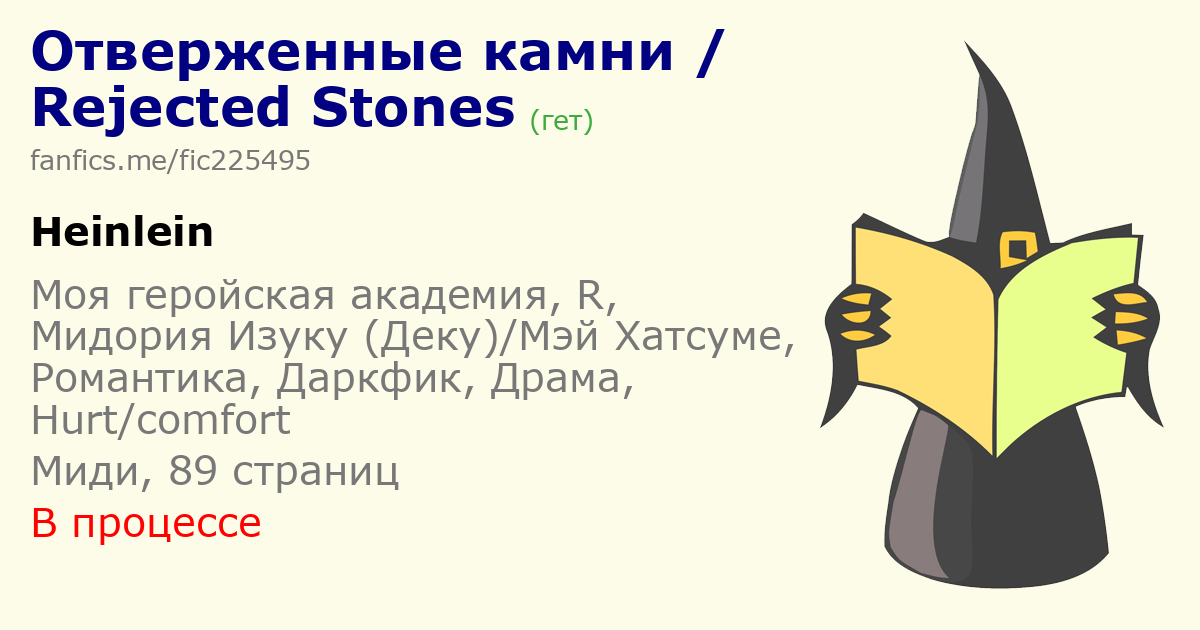 Отверженные камни / Rejected Stones (гет)

fanfics.me/fic225495

Heinlein

Моя геройская академия, R, Мидория Изуку (Деку)/Мэй Хатсуме, Романтика, Даркфик, Драма, Hurt/comfort

Миди, 89 страниц

В процессе